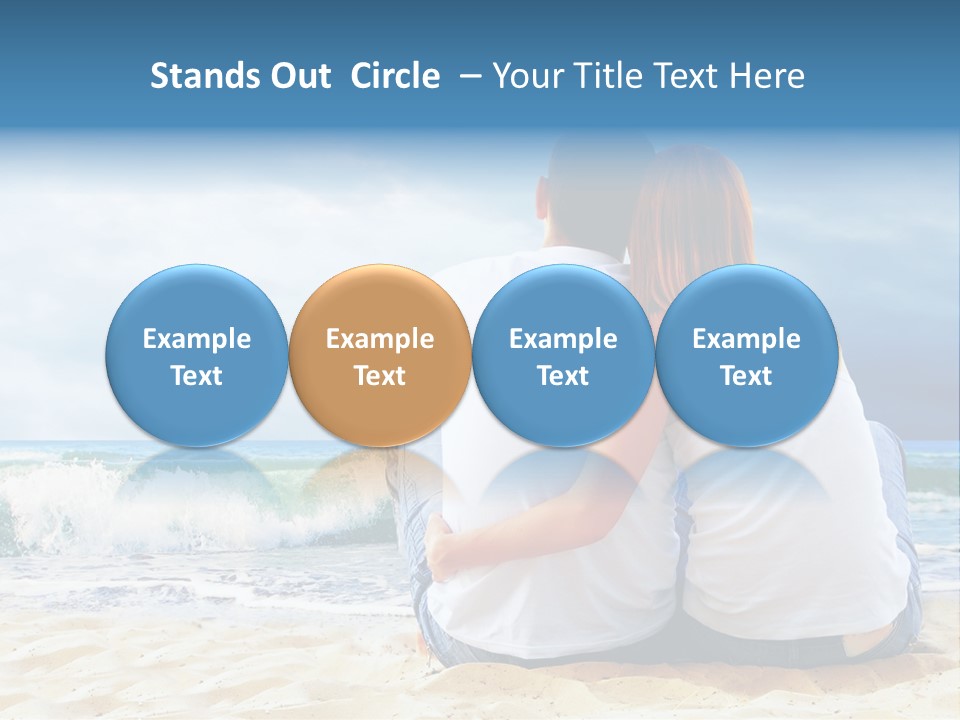 Stands Out Circle – Your Title Text Here

Example Text

Example Text

Example Text

Example Text